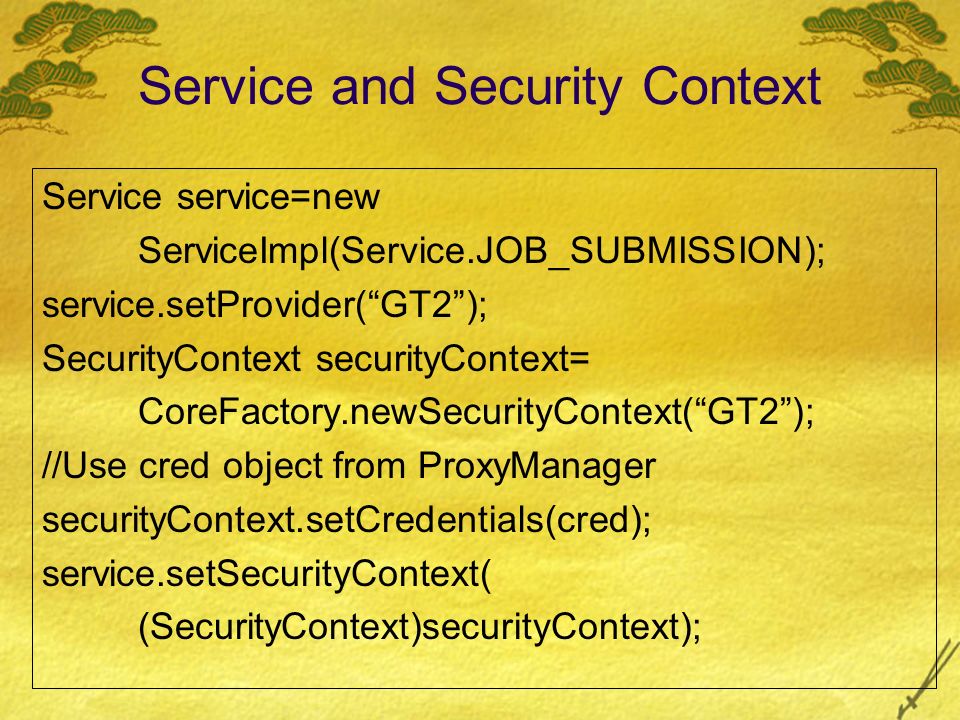 Service and Security Context

Service service=new
ServiceImpl(Service.JOB_SUBMISSION);
service.setProvider(“GT2”);
SecurityContext securityContext=
CoreFactory.newSecurityContext(“GT2”);
//Use cred object from ProxyManager
securityContext.setCredentials(cred);
service.setSecurityContext(
(SecurityContext)securityContext);